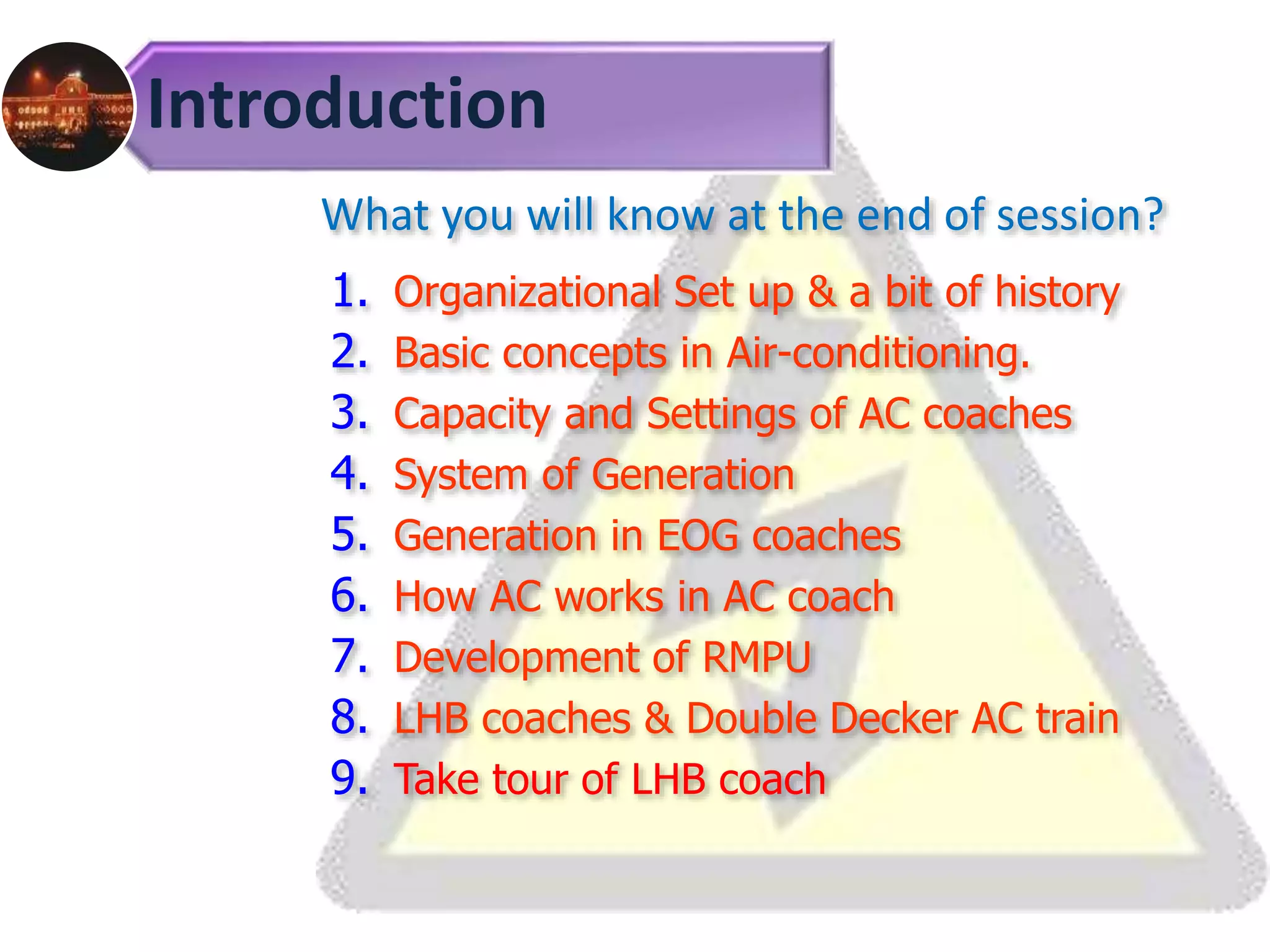 Introduction

What you will know at the end of session?

1. Organizational Set up & a bit of history
2. Basic concepts in Air-conditioning.
3. Capacity and Settings of AC coaches
4. System of Generation
5. Generation in EOG coaches
6. How AC works in AC coach
7. Development of RMPU
8. LHB coaches & Double Decker AC train
9. Take tour of LHB coach